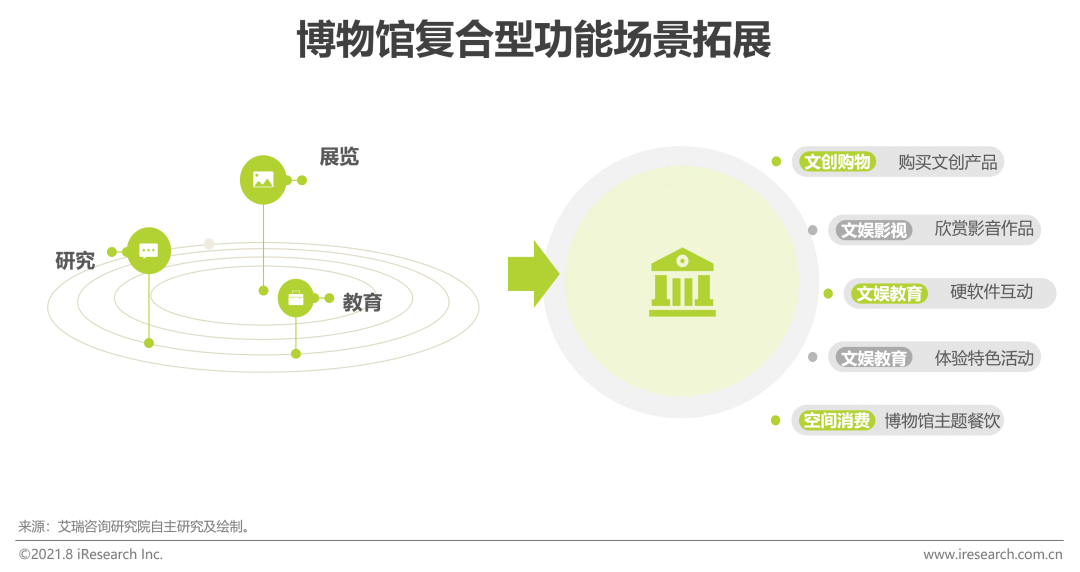 博物馆复合型功能场景拓展

展览

研究

教育

文创购物 购买文创产品

文娱影视 欣赏影音作品

文娱教育 硬软件互动

文娱教育 体验特色活动

空间消费 博物馆主题餐饮

来源：艾瑞咨询研究院自主研究及绘制。

©2021.8 iResearch Inc.

www.iresearch.com.cn